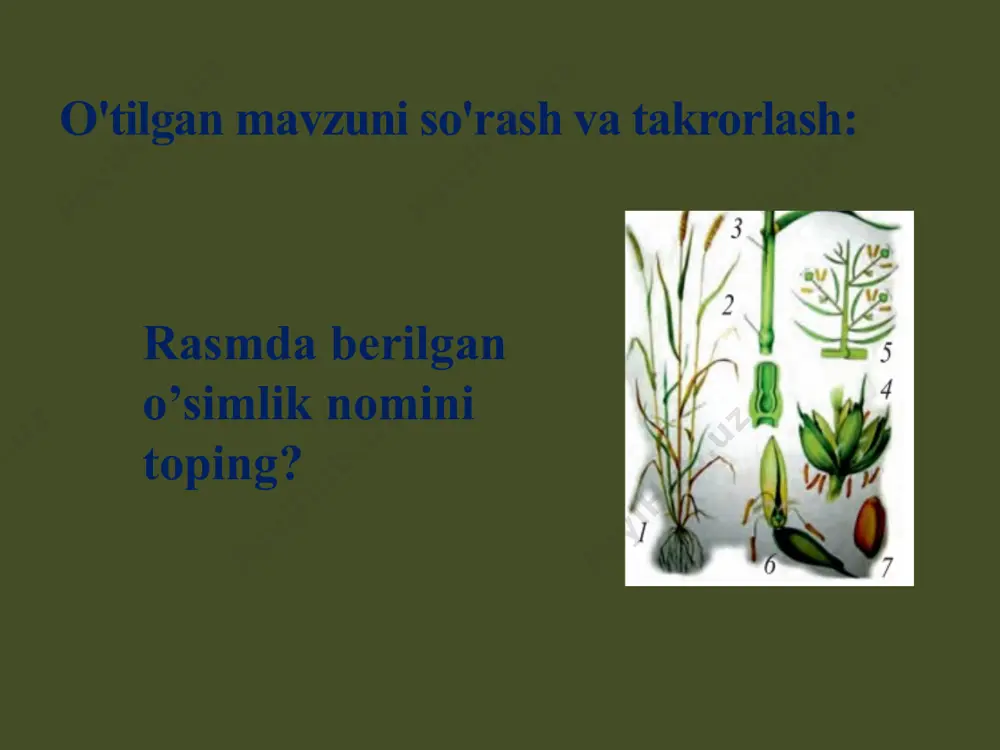 O'tilgan mavzuni so'rash va takrorlash:

Rasmda berilgan o’simlik nomini toping?

3
2
5
4
1
6
7